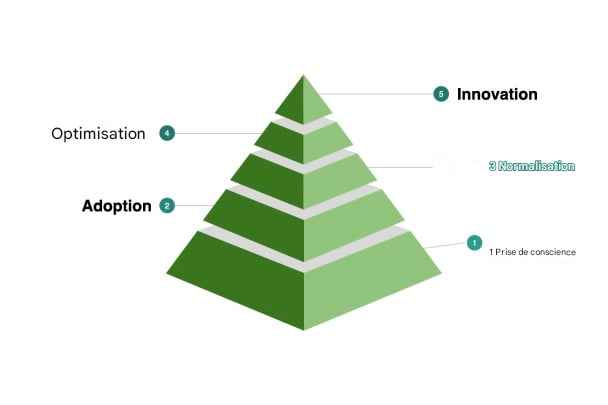 5 Innovation

Optimisation 4

3 Normalisation

Adoption 2

1

1 Prise de conscience